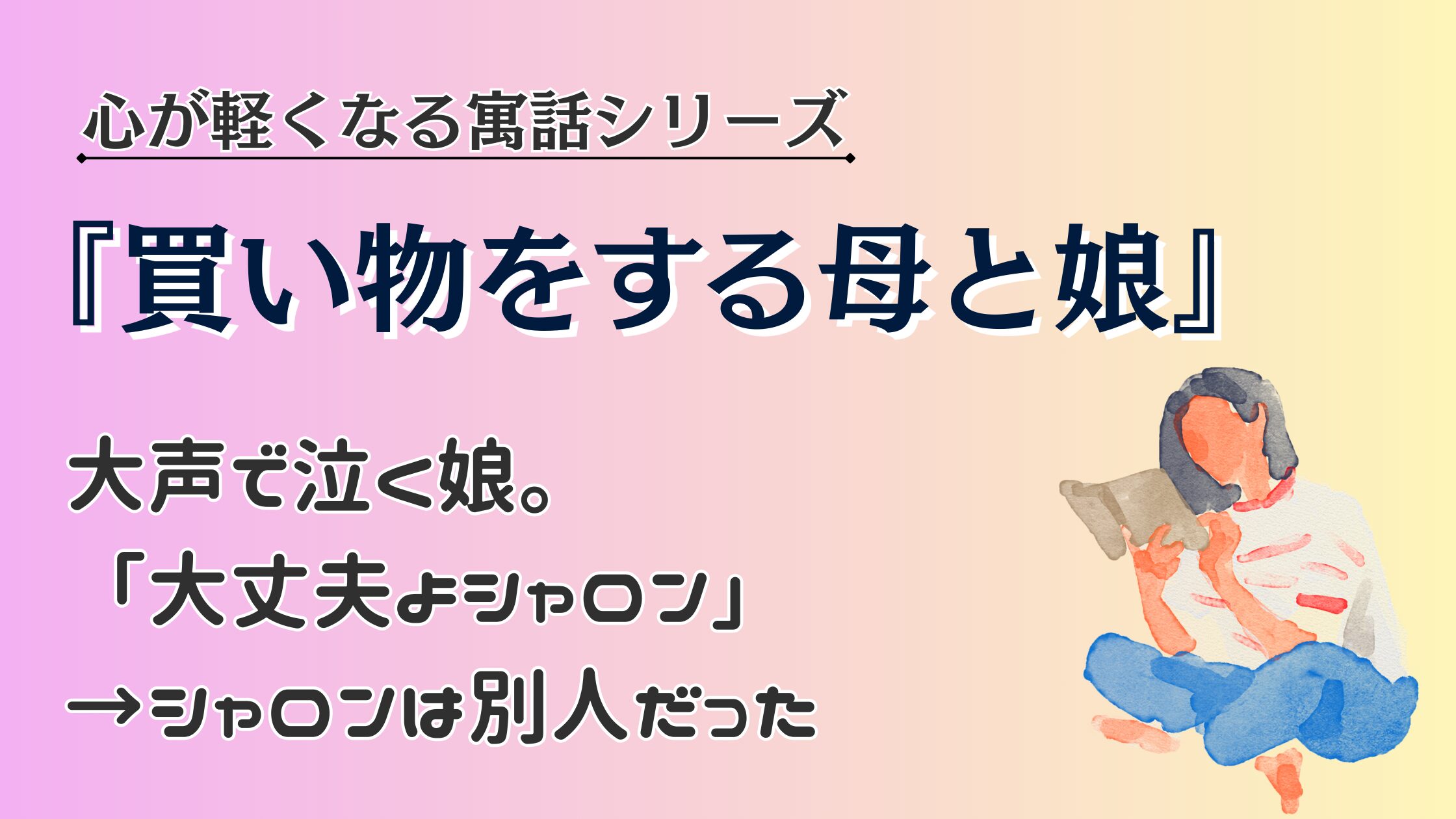 心が軽くなる寓話シリーズ

『買い物をする母と娘』

大声で泣く娘。
「大丈夫よシャロン」
→シャロンは別人だった